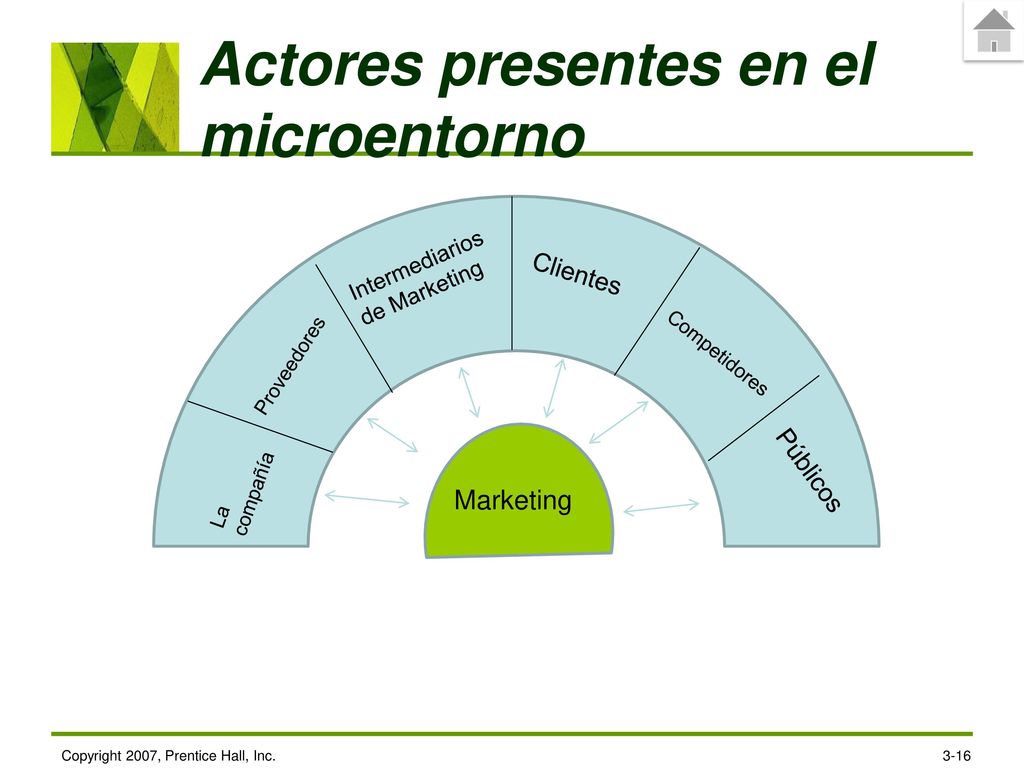 Actores presentes en el microentorno

La compañía

Proveedores

Intermediarios de Marketing

Clientes

Competidores

Públicos

Marketing

Copyright 2007, Prentice Hall, Inc.

3-16